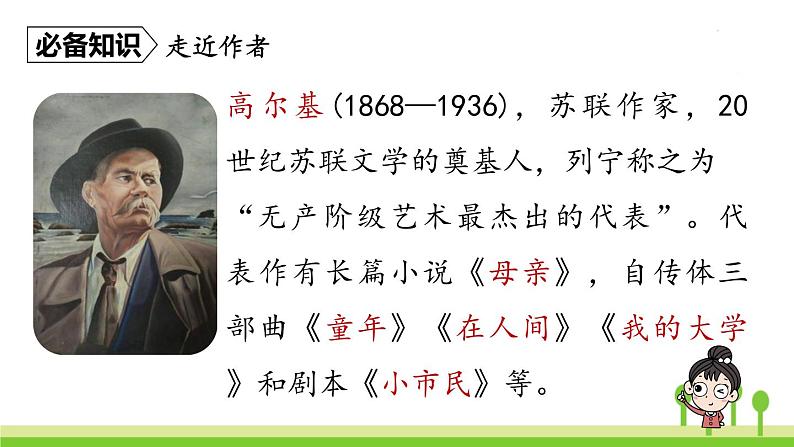 必备知识 走近作者

高尔基(1868—1936)，苏联作家，20世纪苏联文学的奠基人，列宁称之为“无产阶级艺术最杰出的代表”。代表作有长篇小说《母亲》，自传体三部曲《童年》《在人间》《我的大学》和剧本《小市民》等。